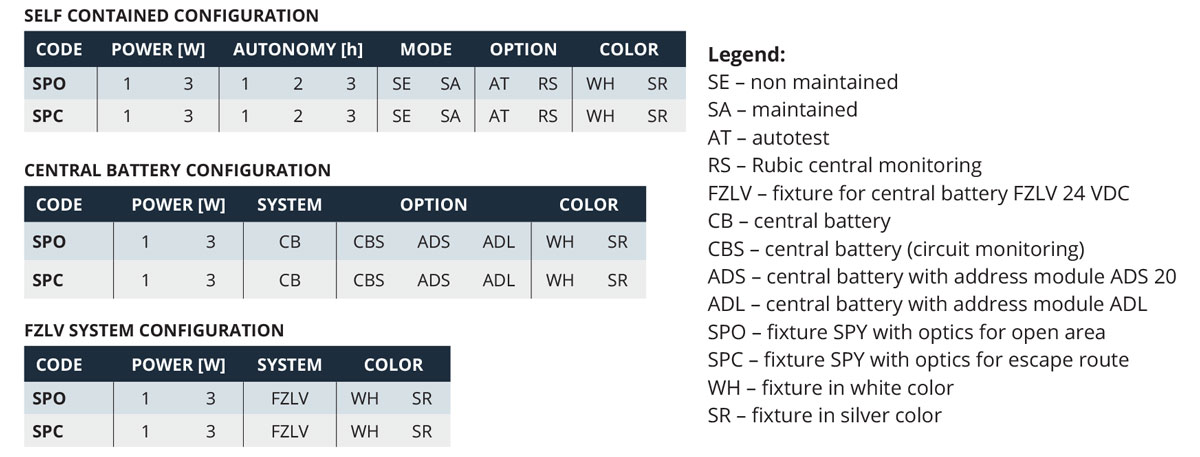 SELF CONTAINED CONFIGURATION

| CODE | POWER [W] | | AUTONOMY [h] | | | MODE | | OPTION | | COLOR | |
|---|---|---|---|---|---|---|---|---|---|---|---|
| SPO | 1 | 3 | 1 | 2 | 3 | SE | SA | AT | RS | WH | SR |
| SPC | 1 | 3 | 1 | 2 | 3 | SE | SA | AT | RS | WH | SR |

CENTRAL BATTERY CONFIGURATION

| CODE | POWER [W] | | SYSTEM | OPTION | | | COLOR | |
|---|---|---|---|---|---|---|---|---|
| SPO | 1 | 3 | CB | CBS | ADS | ADL | WH | SR |
| SPC | 1 | 3 | CB | CBS | ADS | ADL | WH | SR |

FZLV SYSTEM CONFIGURATION

| CODE | POWER [W] | | SYSTEM | COLOR | |
|---|---|---|---|---|---|
| SPO | 1 | 3 | FZLV | WH | SR |
| SPC | 1 | 3 | FZLV | WH | SR |

Legend:
SE – non maintained
SA – maintained
AT – autotest
RS – Rubic central monitoring
FZLV – fixture for central battery FZLV 24 VDC
CB – central battery
CBS – central battery (circuit monitoring)
ADS – central battery with address module ADS 20
ADL – central battery with address module ADL
SPO – fixture SPY with optics for open area
SPC – fixture SPY with optics for escape route
WH – fixture in white color
SR – fixture in silver color